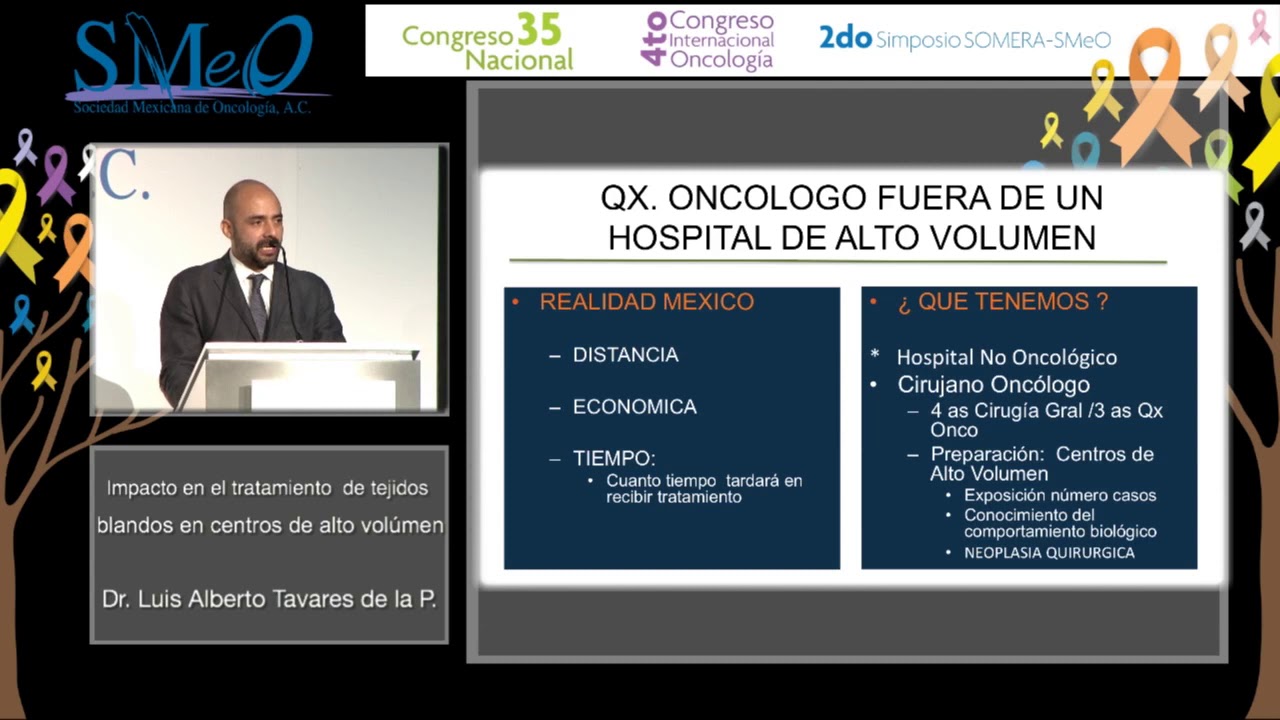 SMeO
Sociedad Mexicana de Oncología, A.C.

Congreso 35 Nacional

4to Congreso Internacional Oncología

2do Simposio SOMERA-SMeO

C.

Impacto en el tratamiento de tejidos blandos en centros de alto volúmen

Dr. Luis Alberto Tavares de la P.

QX. ONCOLOGO FUERA DE UN HOSPITAL DE ALTO VOLUMEN

• REALIDAD MEXICO

– DISTANCIA

– ECONOMICA

– TIEMPO:
• Cuanto tiempo tardará en recibir tratamiento

• ¿ QUE TENEMOS ?

* Hospital No Oncológico
• Cirujano Oncólogo
– 4 as Cirugía Gral /3 as Qx Onco
– Preparación: Centros de Alto Volumen
• Exposición número casos
• Conocimiento del comportamiento biológico
• NEOPLASIA QUIRURGICA